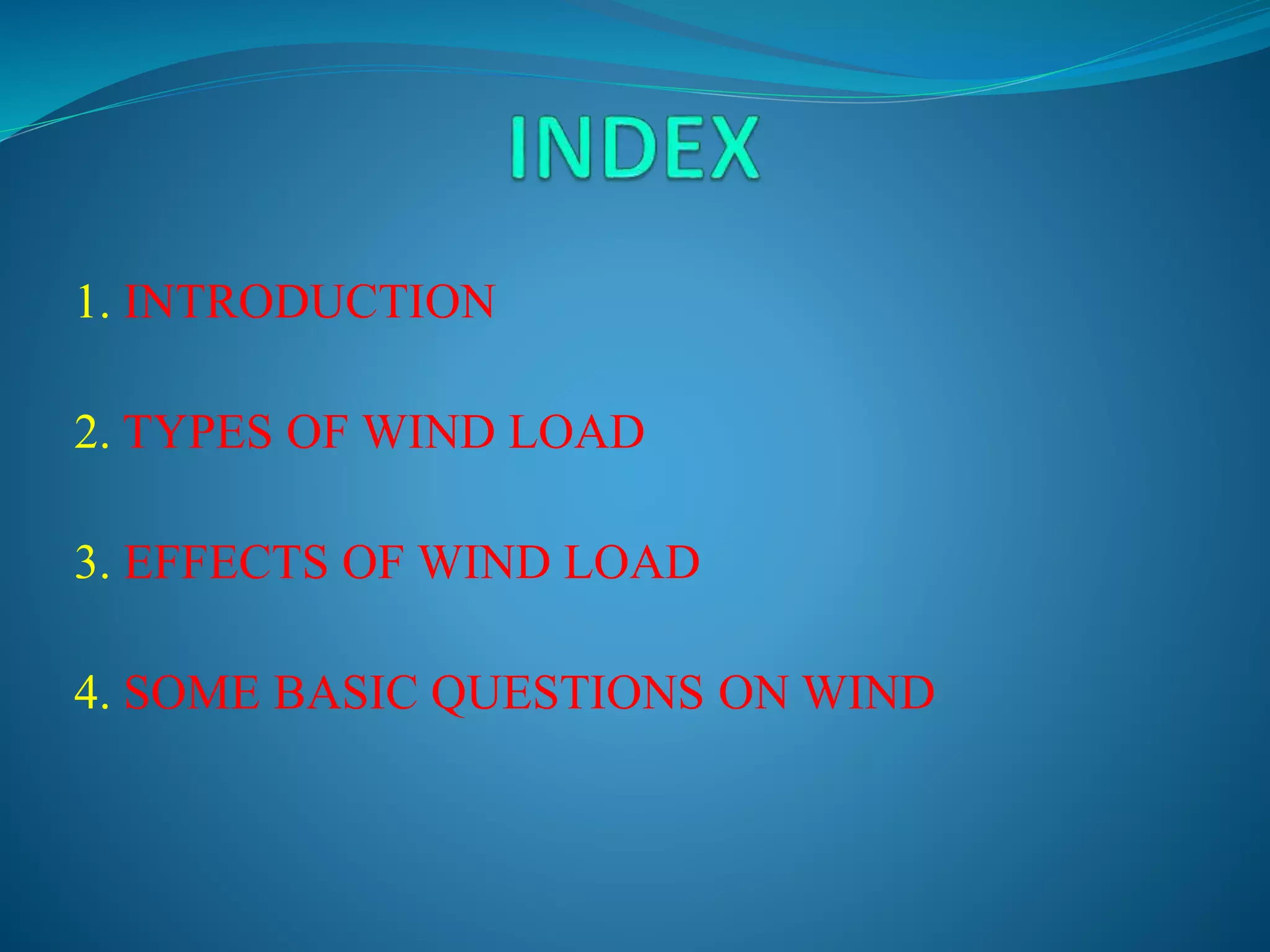 INDEX

1. INTRODUCTION

2. TYPES OF WIND LOAD

3. EFFECTS OF WIND LOAD

4. SOME BASIC QUESTIONS ON WIND